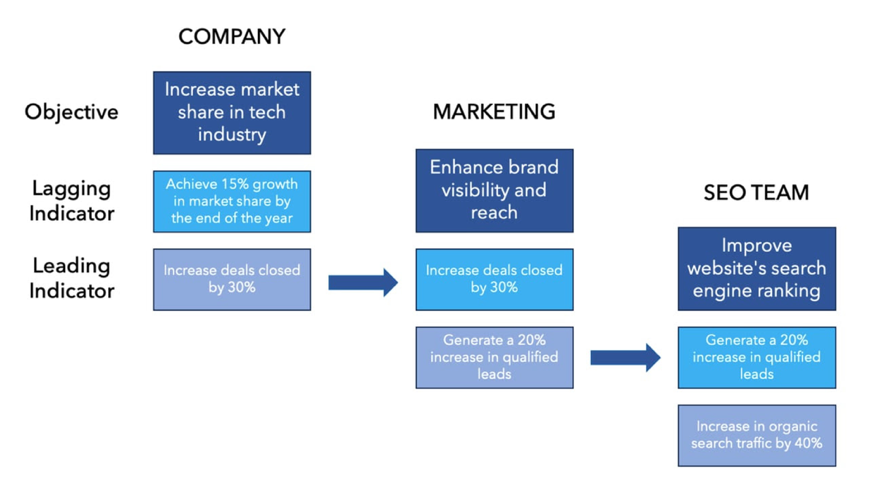 COMPANY

Objective

Increase market share in tech industry

Lagging Indicator

Achieve 15% growth in market share by the end of the year

Leading Indicator

Increase deals closed by 30%

MARKETING

Enhance brand visibility and reach

Increase deals closed by 30%

Generate a 20% increase in qualified leads

SEO TEAM

Improve website's search engine ranking

Generate a 20% increase in qualified leads

Increase in organic search traffic by 40%